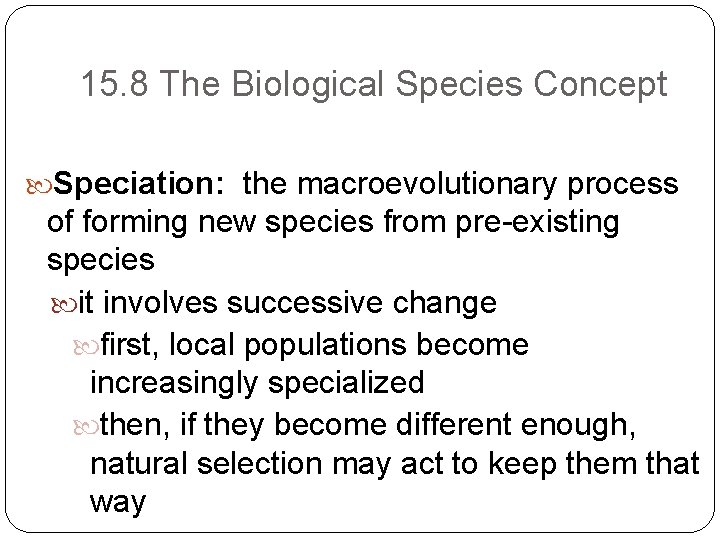 15.8 The Biological Species Concept

Speciation: the macroevolutionary process of forming new species from pre-existing species

it involves successive change

first, local populations become increasingly specialized

then, if they become different enough, natural selection may act to keep them that way